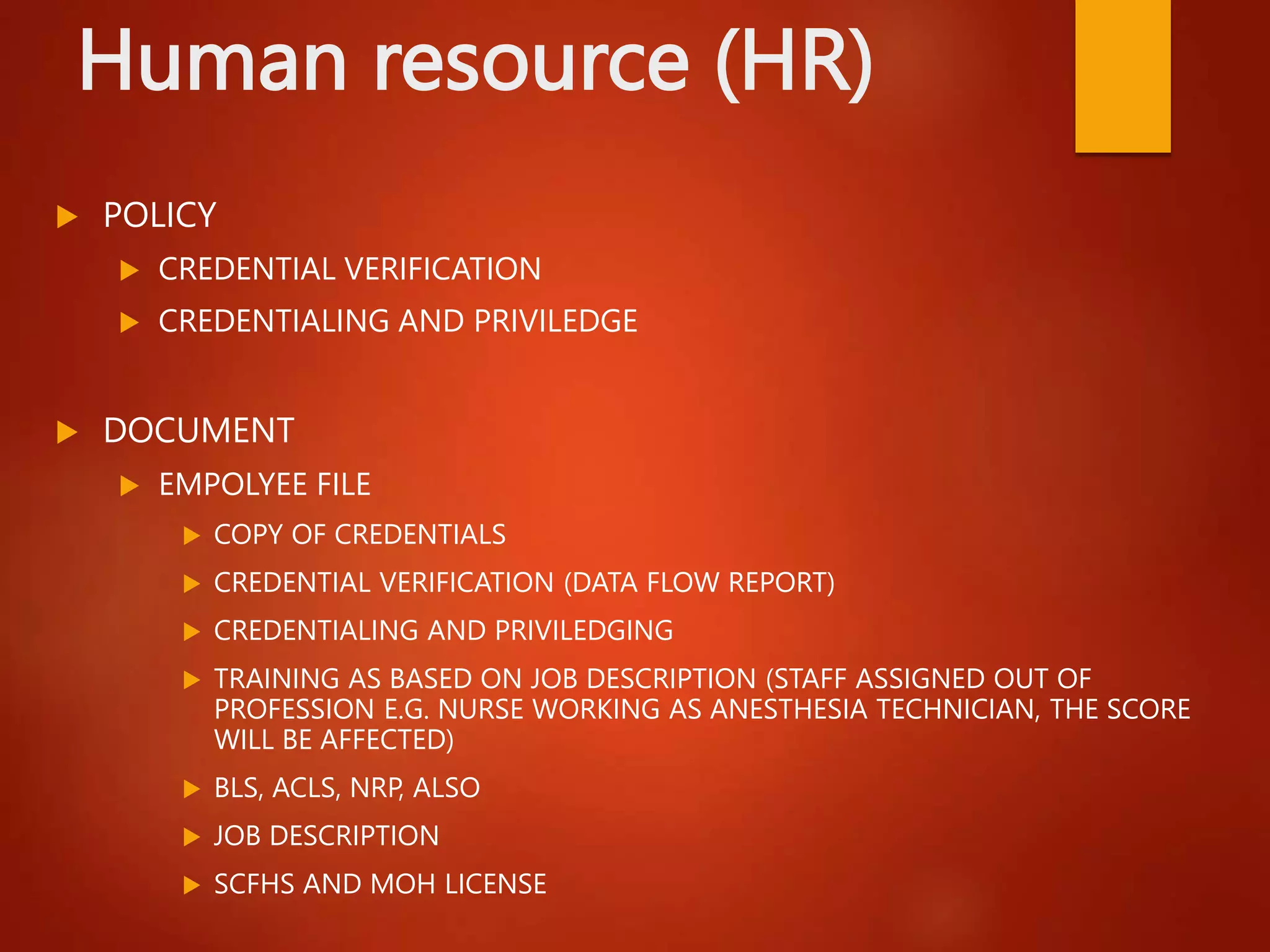 Human resource (HR)

POLICY

CREDENTIAL VERIFICATION

CREDENTIALING AND PRIVILEDGE

DOCUMENT

EMPOLYEE FILE

COPY OF CREDENTIALS

CREDENTIAL VERIFICATION (DATA FLOW REPORT)

CREDENTIALING AND PRIVILEDGING

TRAINING AS BASED ON JOB DESCRIPTION (STAFF ASSIGNED OUT OF PROFESSION E.G. NURSE WORKING AS ANESTHESIA TECHNICIAN, THE SCORE WILL BE AFFECTED)

BLS, ACLS, NRP, ALSO

JOB DESCRIPTION

SCFHS AND MOH LICENSE